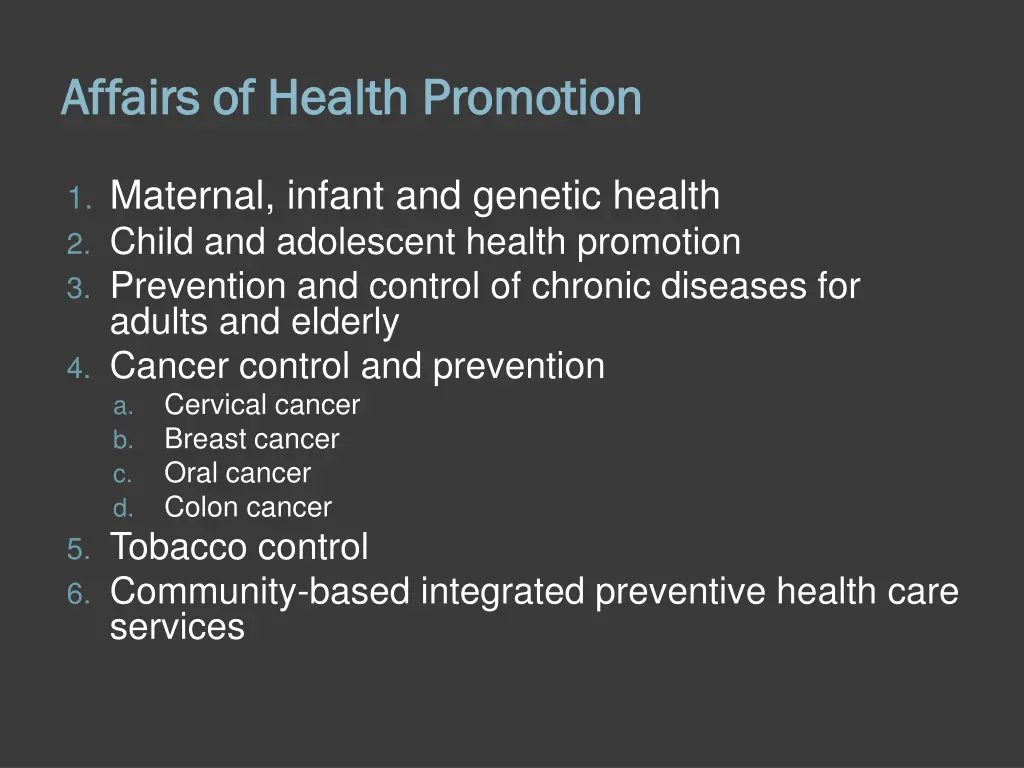 Affairs of Health Promotion

1. Maternal, infant and genetic health
2. Child and adolescent health promotion
3. Prevention and control of chronic diseases for adults and elderly
4. Cancer control and prevention
a. Cervical cancer
b. Breast cancer
c. Oral cancer
d. Colon cancer
5. Tobacco control
6. Community-based integrated preventive health care services